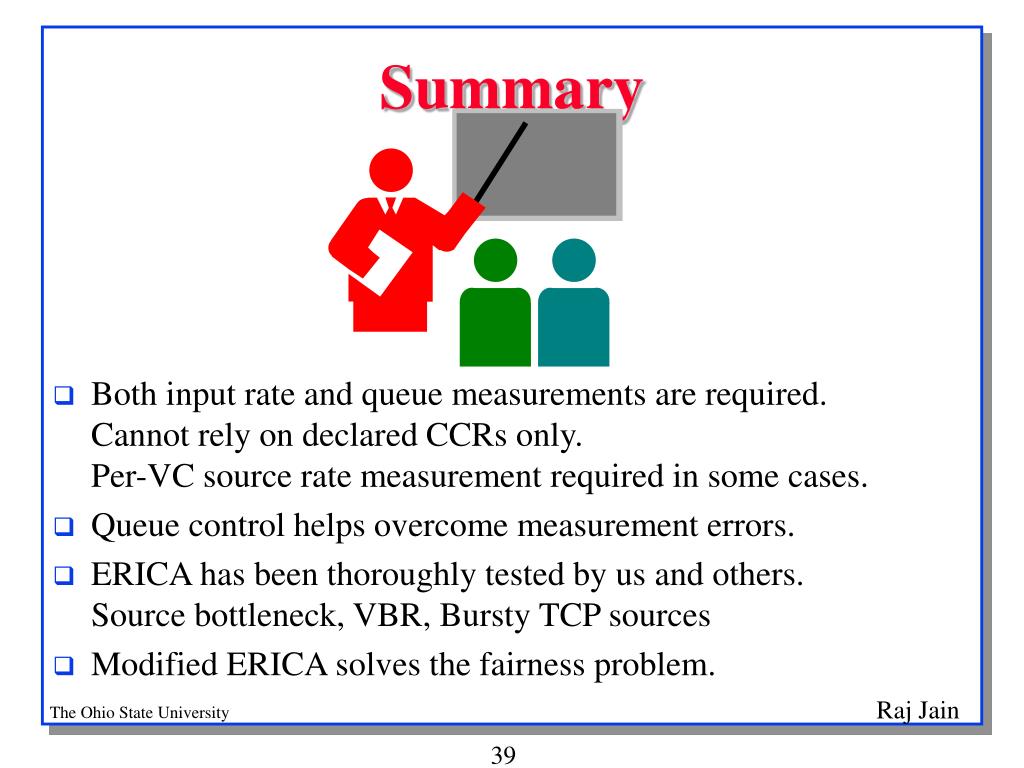 Summary

❑ Both input rate and queue measurements are required.
Cannot rely on declared CCRs only.
Per-VC source rate measurement required in some cases.

❑ Queue control helps overcome measurement errors.

❑ ERICA has been thoroughly tested by us and others.
Source bottleneck, VBR, Bursty TCP sources

❑ Modified ERICA solves the fairness problem.

The Ohio State University

Raj Jain

39